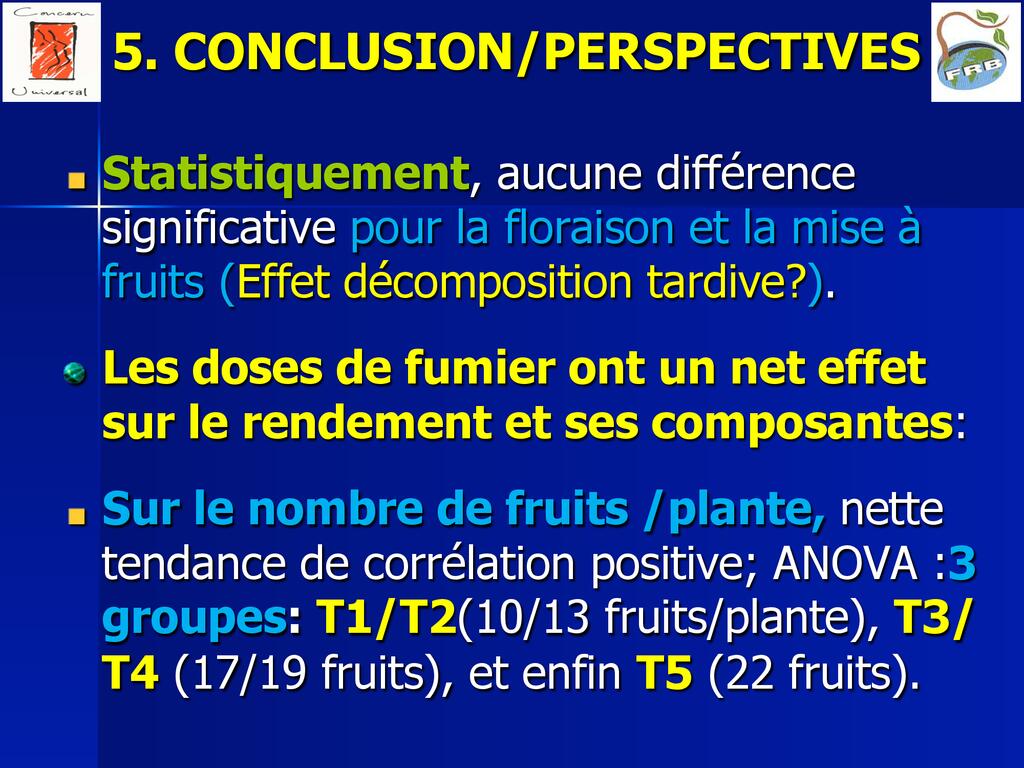 Concern Universal

5. CONCLUSION/PERSPECTIVES

FRB

Statistiquement, aucune différence significative pour la floraison et la mise à fruits (Effet décomposition tardive?).

Les doses de fumier ont un net effet sur le rendement et ses composantes:

Sur le nombre de fruits /plante, nette tendance de corrélation positive; ANOVA :3 groupes: T1/T2(10/13 fruits/plante), T3/ T4 (17/19 fruits), et enfin T5 (22 fruits).